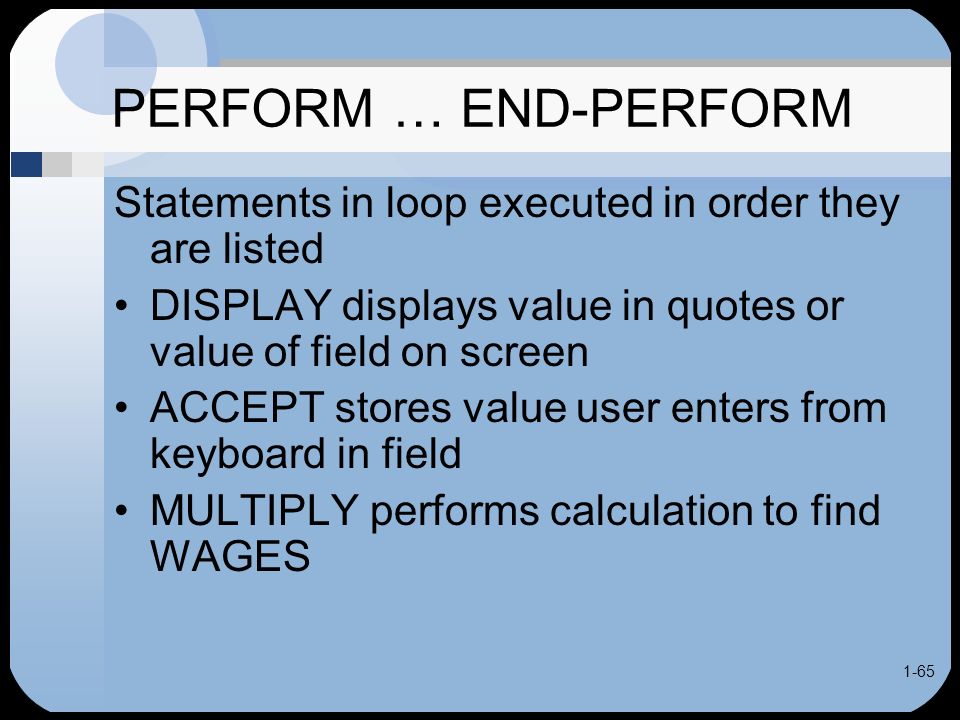 PERFORM … END-PERFORM

Statements in loop executed in order they are listed

• DISPLAY displays value in quotes or value of field on screen

• ACCEPT stores value user enters from keyboard in field

• MULTIPLY performs calculation to find WAGES

1-65